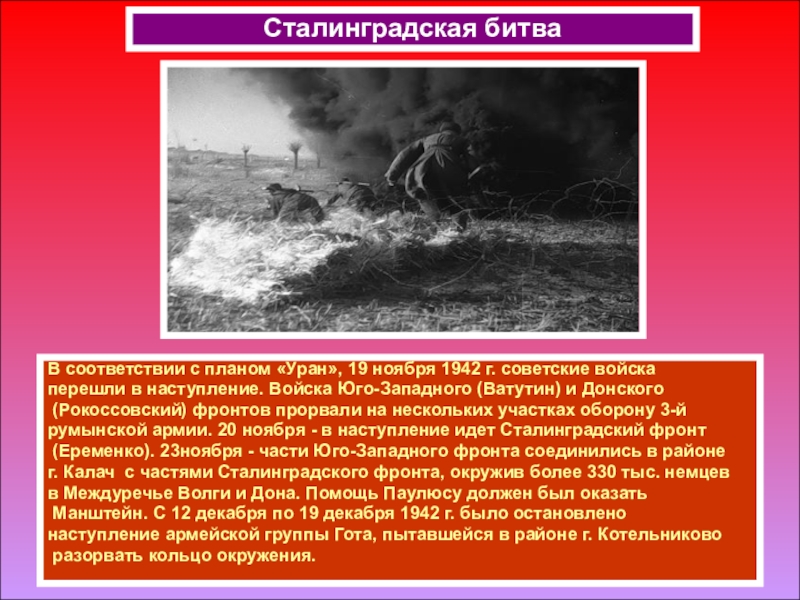 Сталинградская битва

В соответствии с планом «Уран», 19 ноября 1942 г. советские войска перешли в наступление. Войска Юго-Западного (Ватутин) и Донского (Рокоссовский) фронтов прорвали на нескольких участках оборону 3-й румынской армии. 20 ноября - в наступление идет Сталинградский фронт (Еременко). 23ноября - части Юго-Западного фронта соединились в районе г. Калач с частями Сталинградского фронта, окружив более 330 тыс. немцев в Междуречье Волги и Дона. Помощь Паулюсу должен был оказать Манштейн. С 12 декабря по 19 декабря 1942 г. было остановлено наступление армейской группы Гота, пытавшейся в районе г. Котельниково разорвать кольцо окружения.